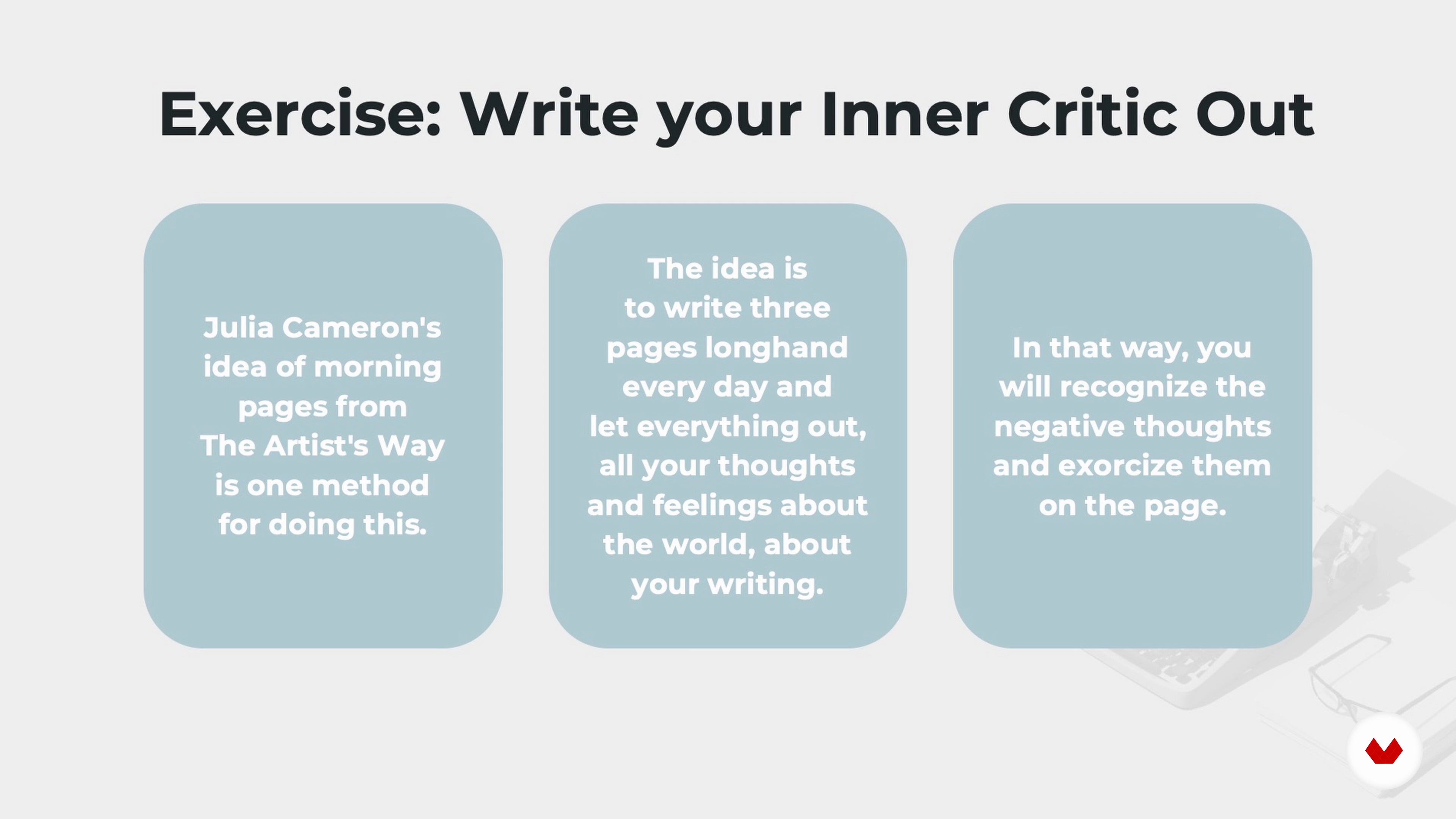 Exercise: Write your Inner Critic Out

Julia Cameron's idea of morning pages from The Artist's Way is one method for doing this.

The idea is to write three pages longhand every day and let everything out, all your thoughts and feelings about the world, about your writing.

In that way, you will recognize the negative thoughts and exorcize them on the page.